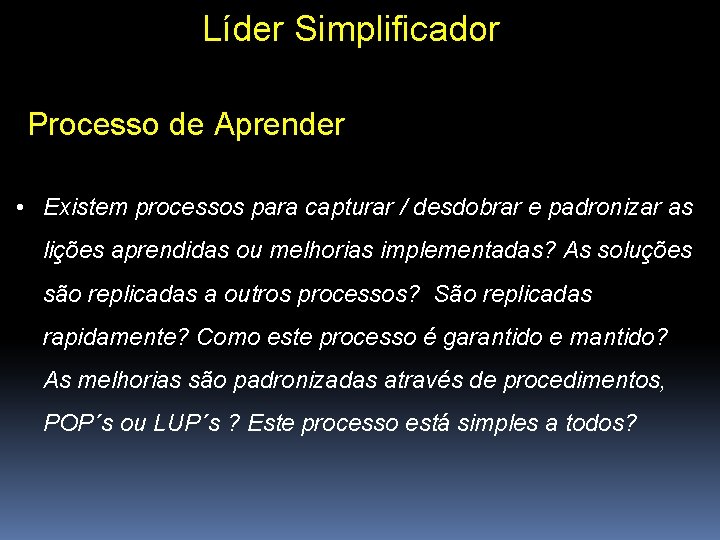 Líder Simplificador

Processo de Aprender

• Existem processos para capturar / desdobrar e padronizar as lições aprendidas ou melhorias implementadas? As soluções são replicadas a outros processos? São replicadas rapidamente? Como este processo é garantido e mantido? As melhorias são padronizadas através de procedimentos, POP´s ou LUP´s ? Este processo está simples a todos?